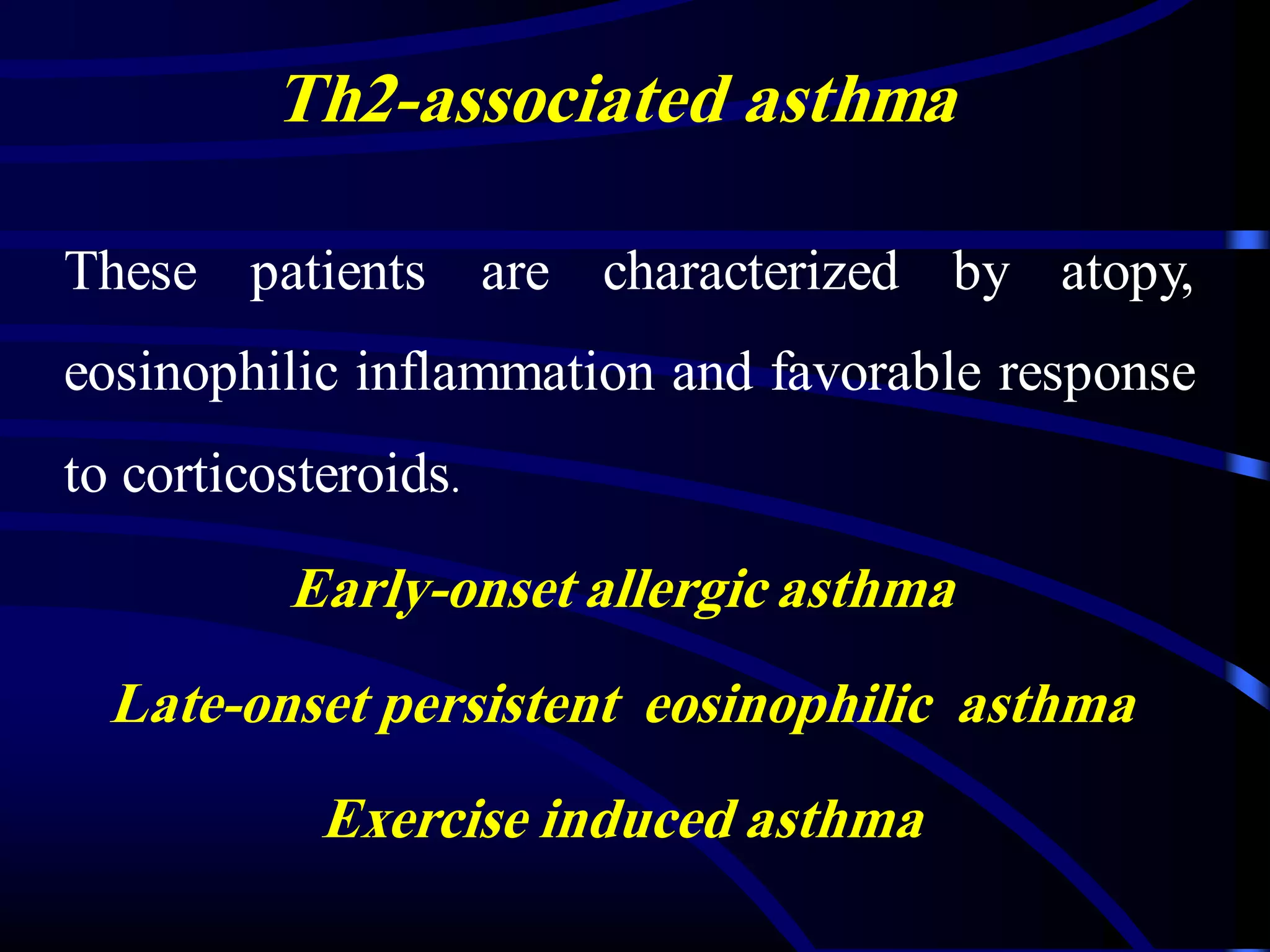 Th2-associated asthma

These patients are characterized by atopy, eosinophilic inflammation and favorable response to corticosteroids.

Early-onset allergic asthma

Late-onset persistent eosinophilic asthma

Exercise induced asthma